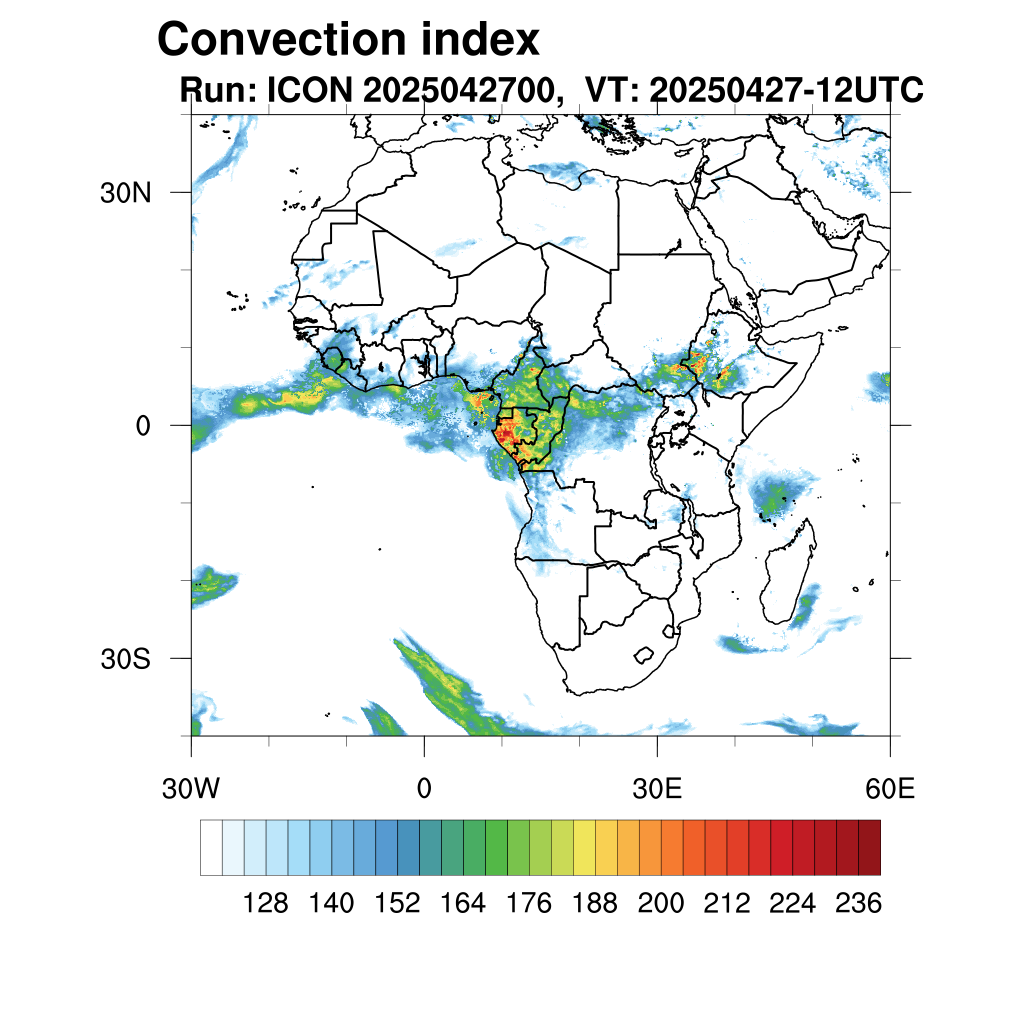 Convection index
Run: ICON 2025042700, VT: 20250427-12UTC

30N
0
30S

30W
0
30E
60E

128 140 152 164 176 188 200 212 224 236